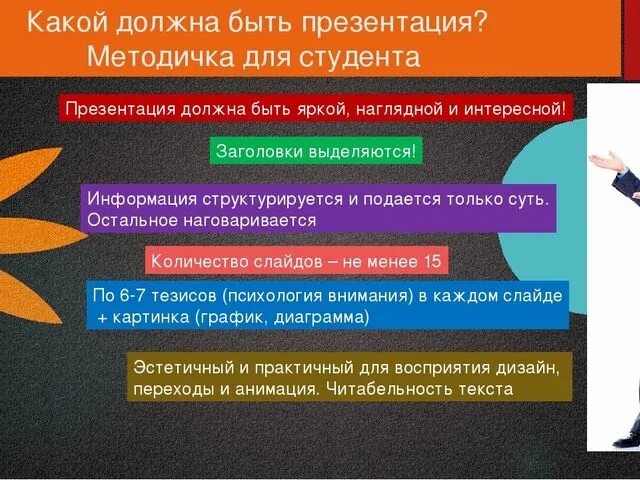 Какой должна быть презентация?
Методичка для студента

Презентация должна быть яркой, наглядной и интересной!

Заголовки выделяются!

Информация структурируется и подается только суть. Остальное наговаривается

Количество слайдов – не менее 15

По 6-7 тезисов (психология внимания) в каждом слайде + картинка (график, диаграмма)

Эстетичный и практичный для восприятия дизайн, переходы и анимация. Читабельность текста